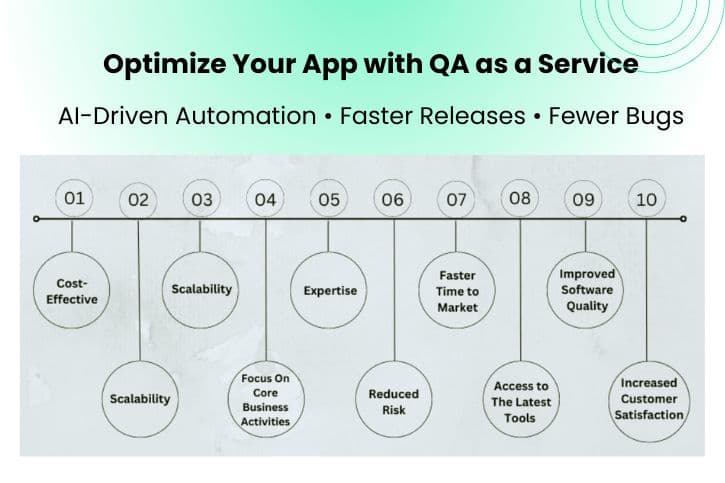 Optimize Your App with QA as a Service

AI-Driven Automation • Faster Releases • Fewer Bugs

01 Cost-Effective

02 Scalability

03 Scalability

04 Focus On Core Business Activities

05 Expertise

06 Reduced Risk

07 Faster Time to Market

08 Access to The Latest Tools

09 Improved Software Quality

10 Increased Customer Satisfaction